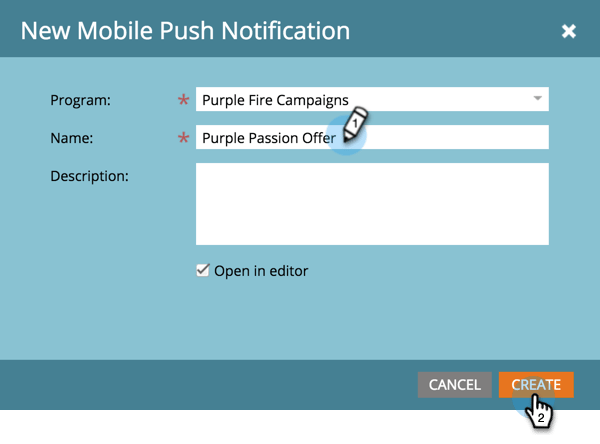 New Mobile Push Notification

Program: * Purple Fire Campaigns

Name: * Purple Passion Offer

1

Description:

Open in editor

CANCEL CREATE

2